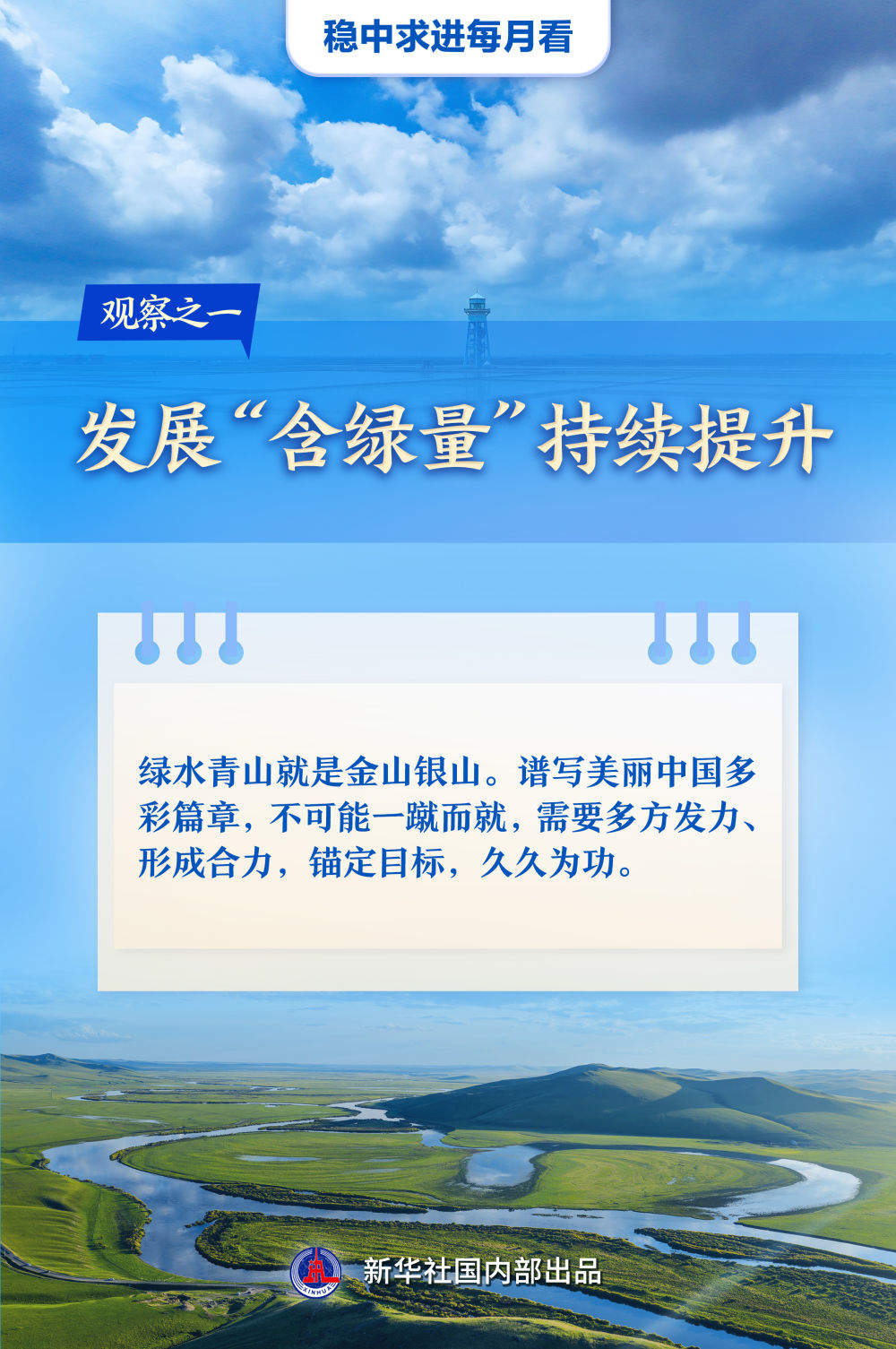 稳中求进每月看

观察之一

发展“含绿量”持续提升

绿水青山就是金山银山。谱写美丽中国多彩篇章，不可能一蹴而就，需要多方发力、形成合力，锚定目标，久久为功。

XINHUA

新华社国内部出品